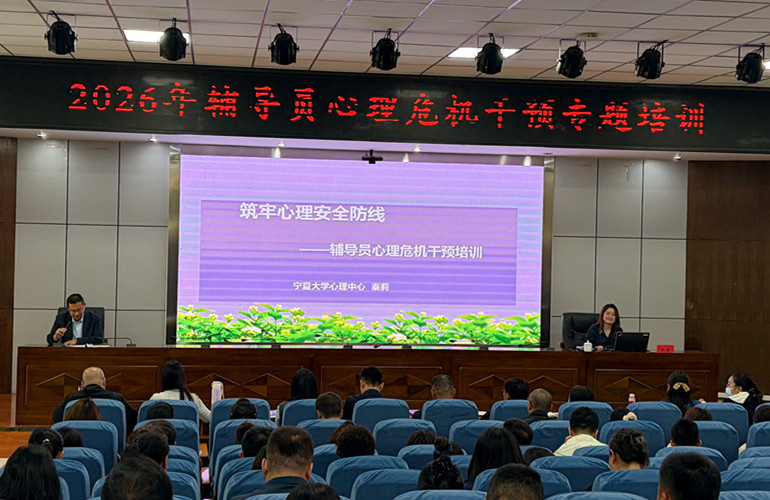 2026年辅导员心理危机干预专题培训

筑牢心理安全防线

——辅导员心理危机干预培训

宁夏大学心理中心 秦莉